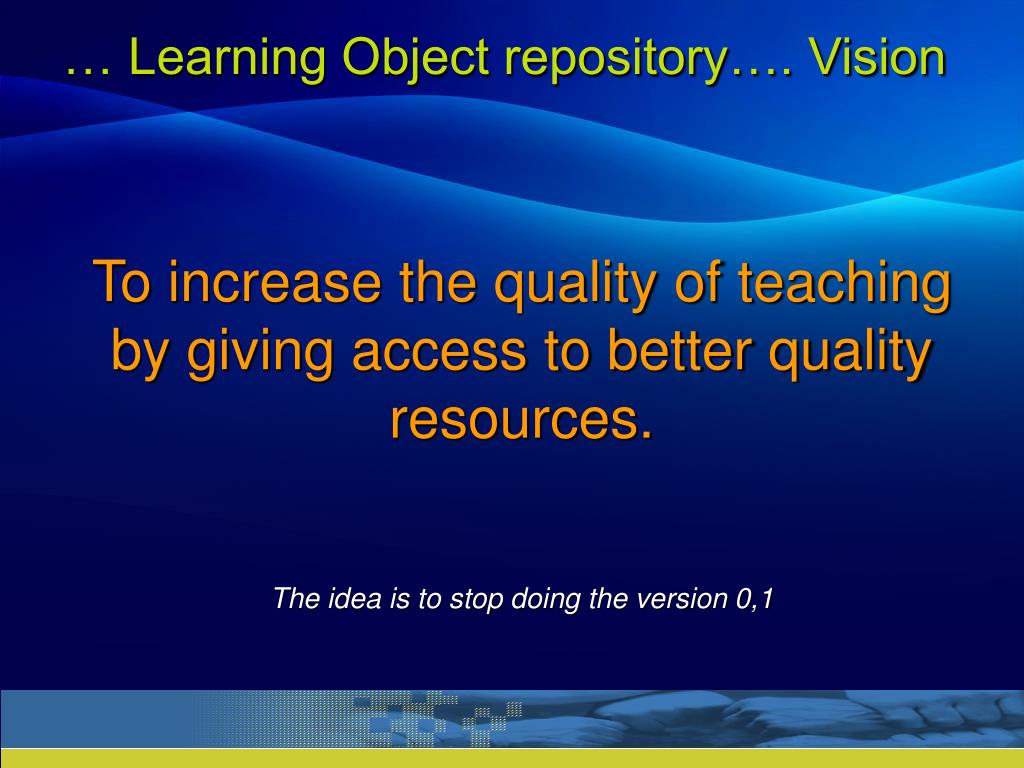 … Learning Object repository…. Vision

To increase the quality of teaching by giving access to better quality resources.

The idea is to stop doing the version 0,1